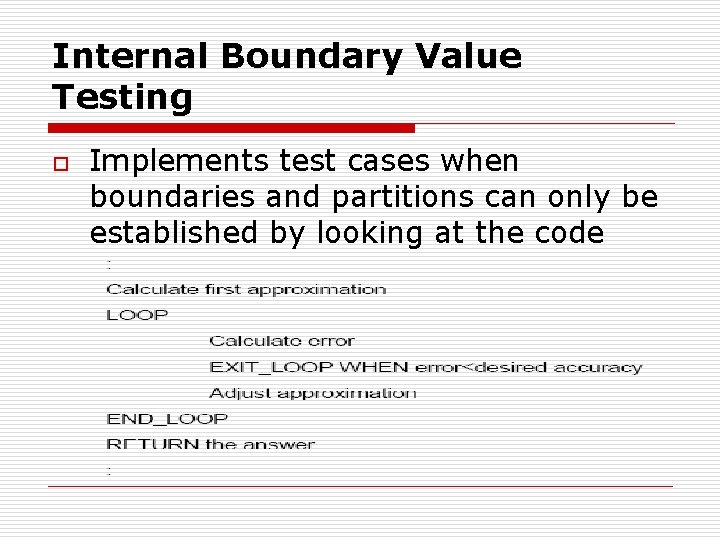 Internal Boundary Value Testing

Implements test cases when boundaries and partitions can only be established by looking at the code

:

Calculate first approximation

LOOP

Calculate error

EXIT_LOOP WHEN error<desired accuracy

Adjust approximation

END_LOOP

RETURN the answer

: